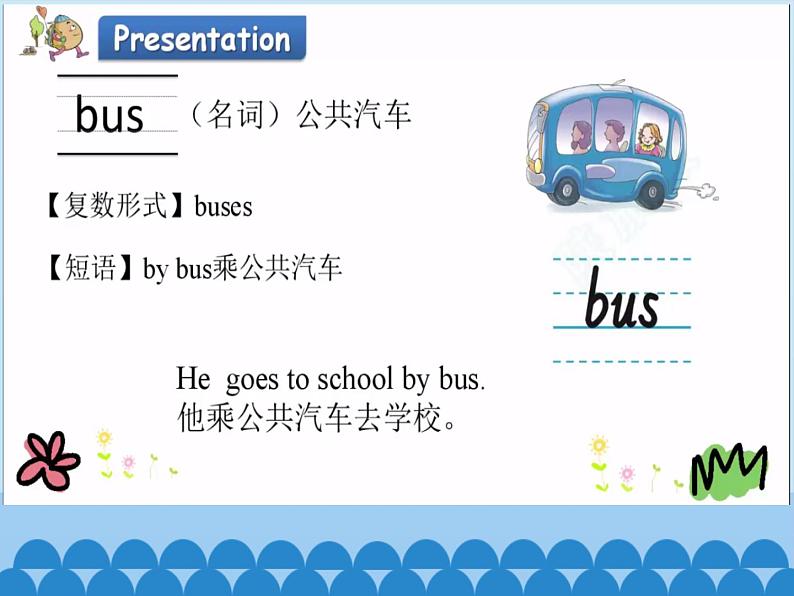 Presentation

bus （名词）公共汽车

【复数形式】buses

【短语】by bus乘公共汽车

bus

He goes to school by bus.
他乘公共汽车去学校。